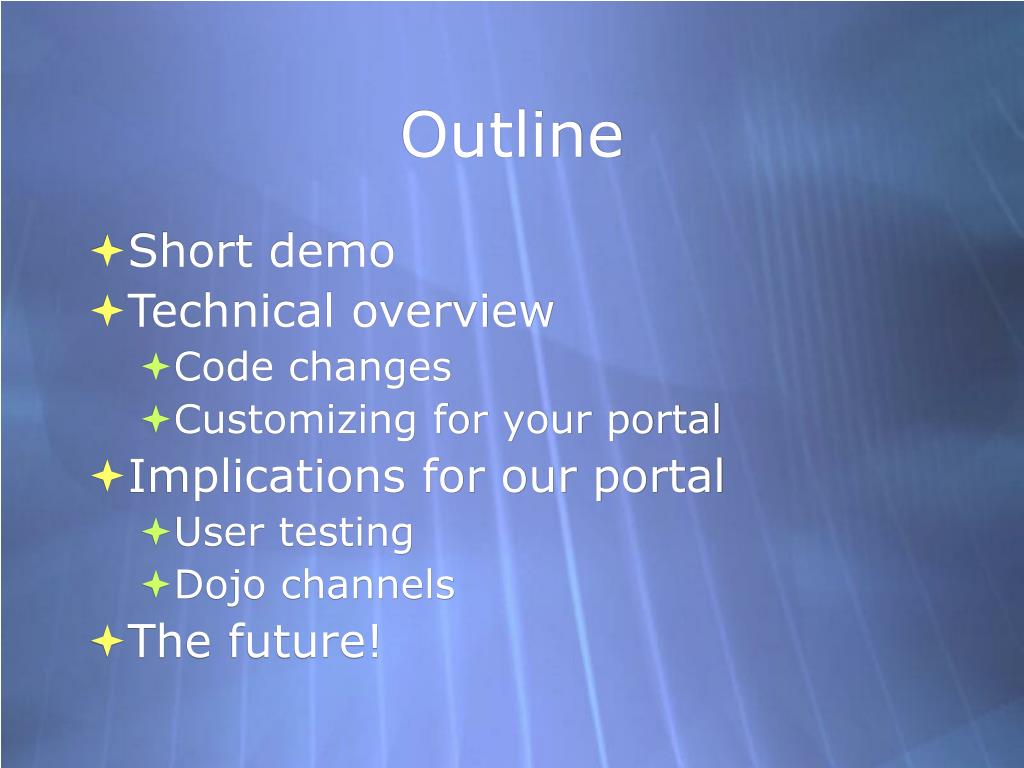 Outline

Short demo
Technical overview
Code changes
Customizing for your portal
Implications for our portal
User testing
Dojo channels
The future!